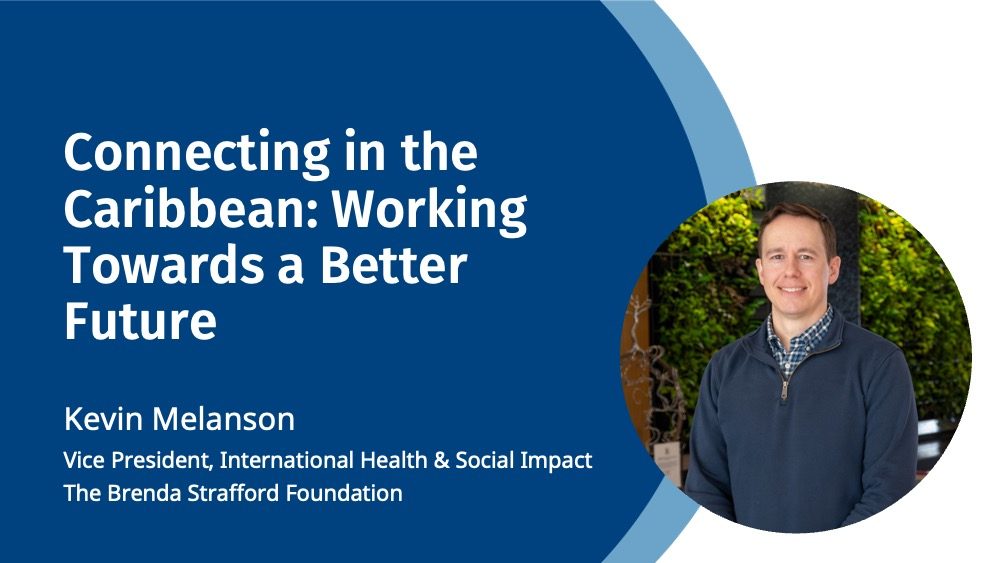 Connecting in the Caribbean: Working Towards a Better Future

Kevin Melanson

Vice President, International Health & Social Impact
The Brenda Strafford Foundation